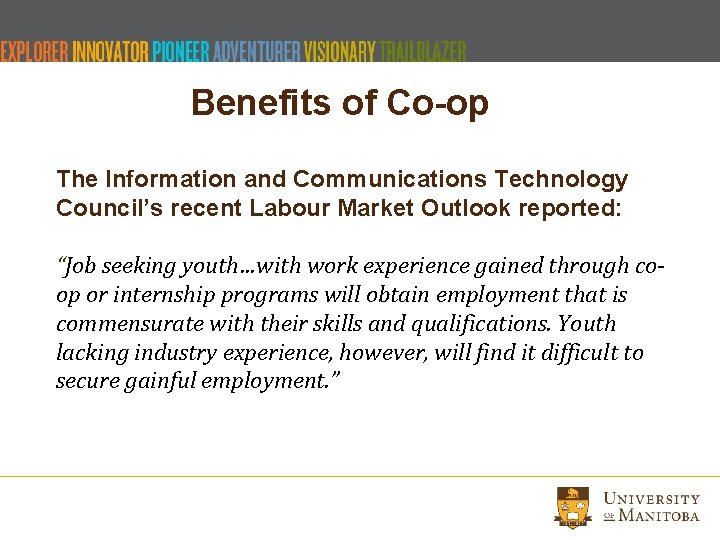 EXPLORER INNOVATOR PIONEER ADVENTURER VISIONARY TRAILBLAZER

Benefits of Co-op

The Information and Communications Technology Council's recent Labour Market Outlook reported:

"Job seeking youth…with work experience gained through co-op or internship programs will obtain employment that is commensurate with their skills and qualifications. Youth lacking industry experience, however, will find it difficult to secure gainful employment."

UNIVERSITY OF MANITOBA